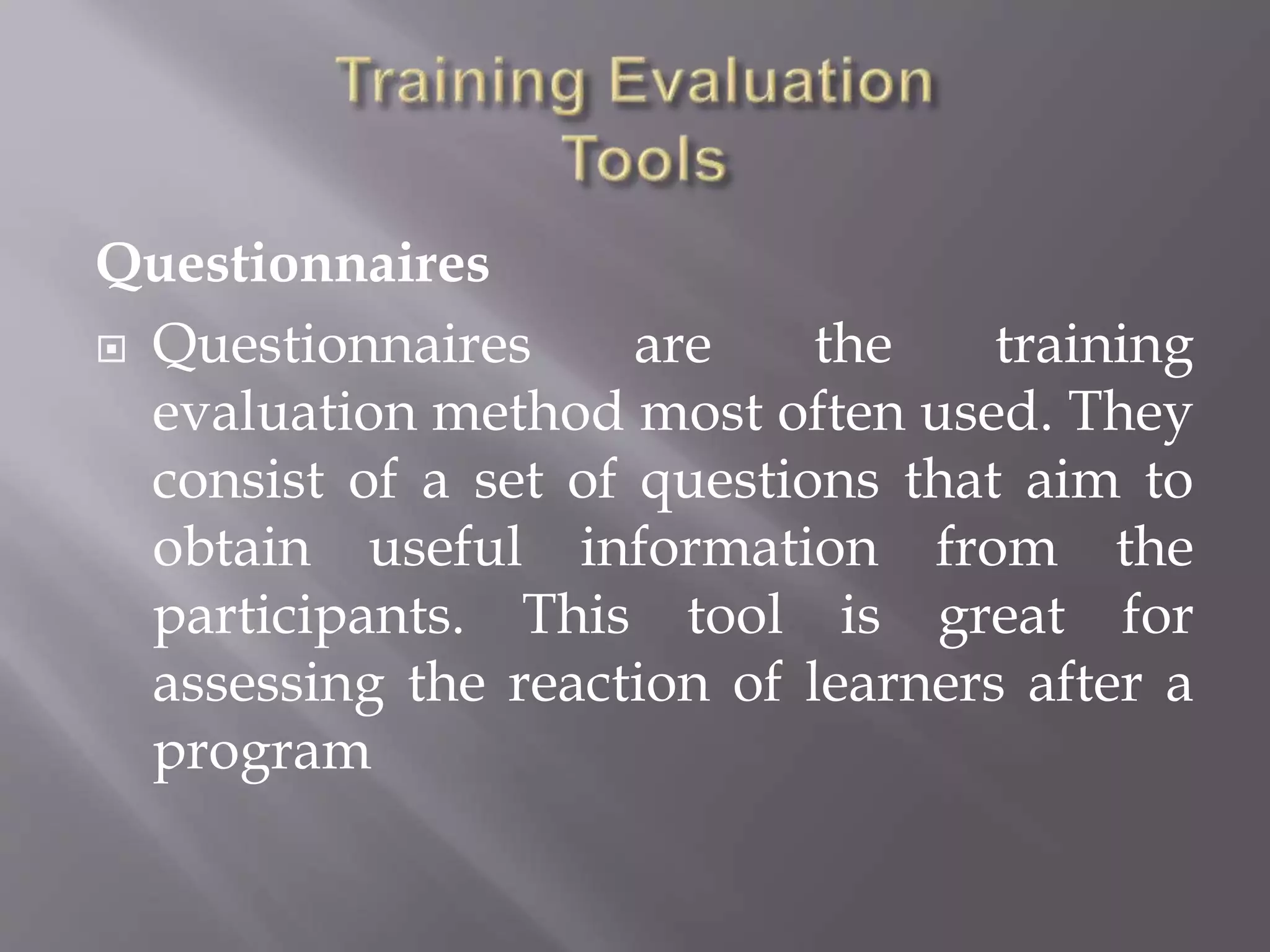 Training Evaluation Tools

Questionnaires

Questionnaires are the training evaluation method most often used. They consist of a set of questions that aim to obtain useful information from the participants. This tool is great for assessing the reaction of learners after a program